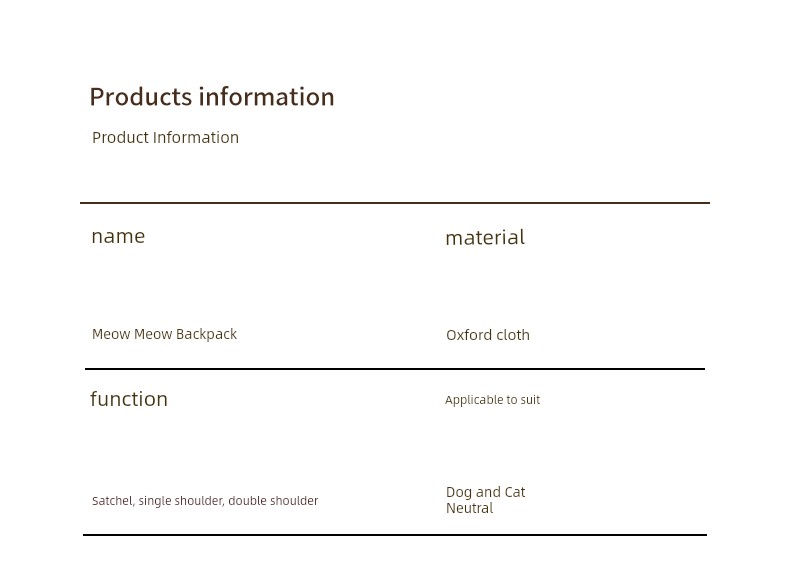 Products information

Product Information

| name | material |
|---|---|
| Meow Meow Backpack | Oxford cloth |
| function | Applicable to suit |
| Satchel, single shoulder, double shoulder | Dog and Cat Neutral |